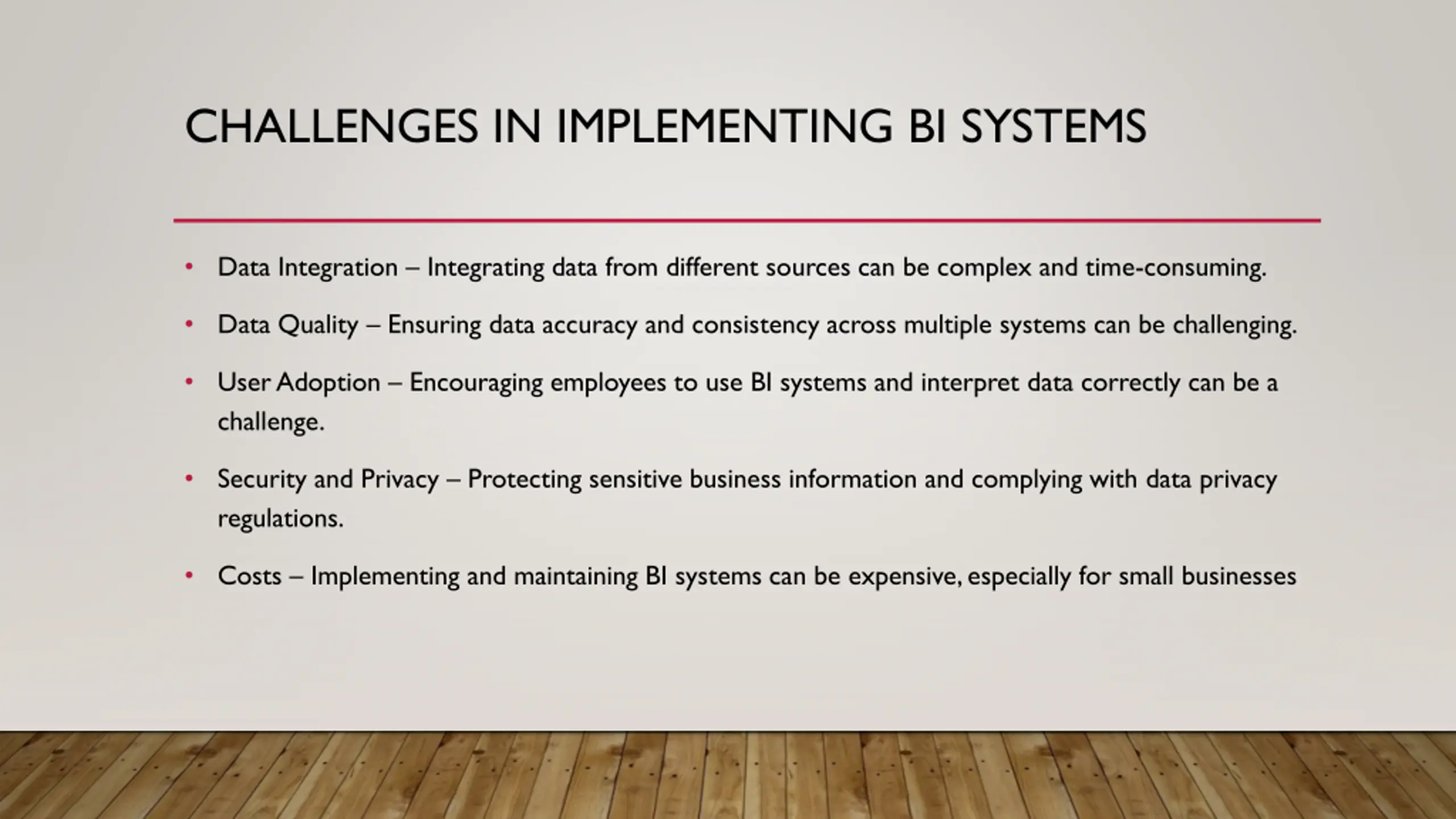 CHALLENGES IN IMPLEMENTING BI SYSTEMS

• Data Integration – Integrating data from different sources can be complex and time-consuming.

• Data Quality – Ensuring data accuracy and consistency across multiple systems can be challenging.

• User Adoption – Encouraging employees to use BI systems and interpret data correctly can be a challenge.

• Security and Privacy – Protecting sensitive business information and complying with data privacy regulations.

• Costs – Implementing and maintaining BI systems can be expensive, especially for small businesses